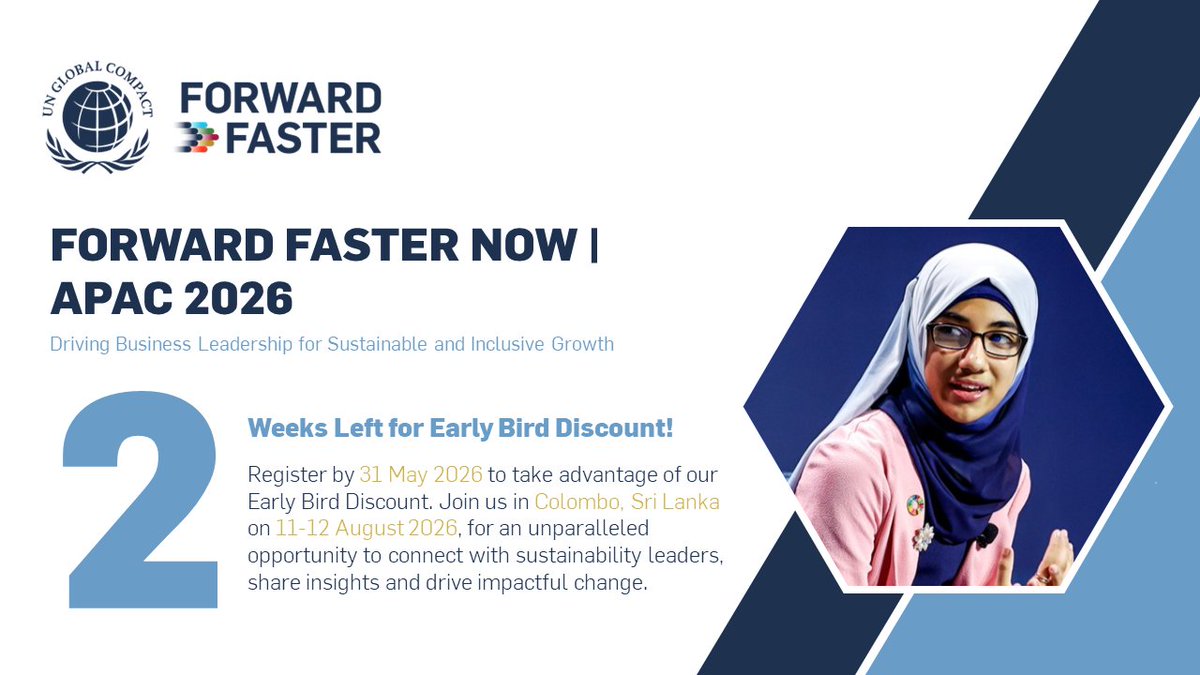 UN GLOBAL COMPACT

FORWARD FASTER

FORWARD FASTER NOW | APAC 2026

Driving Business Leadership for Sustainable and Inclusive Growth

2

Weeks Left for Early Bird Discount!

Register by 31 May 2026 to take advantage of our Early Bird Discount. Join us in Colombo, Sri Lanka on 11-12 August 2026, for an unparalleled opportunity to connect with sustainability leaders, share insights and drive impactful change.